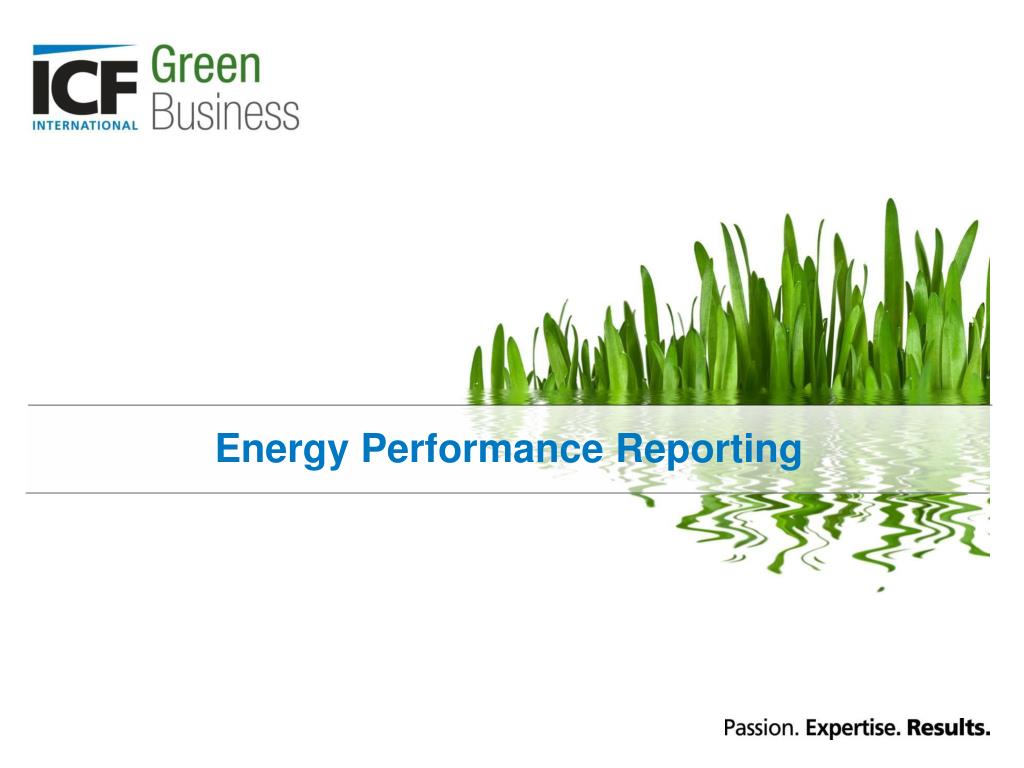 ICF INTERNATIONAL Green Business

Energy Performance Reporting

Passion. Expertise. Results.